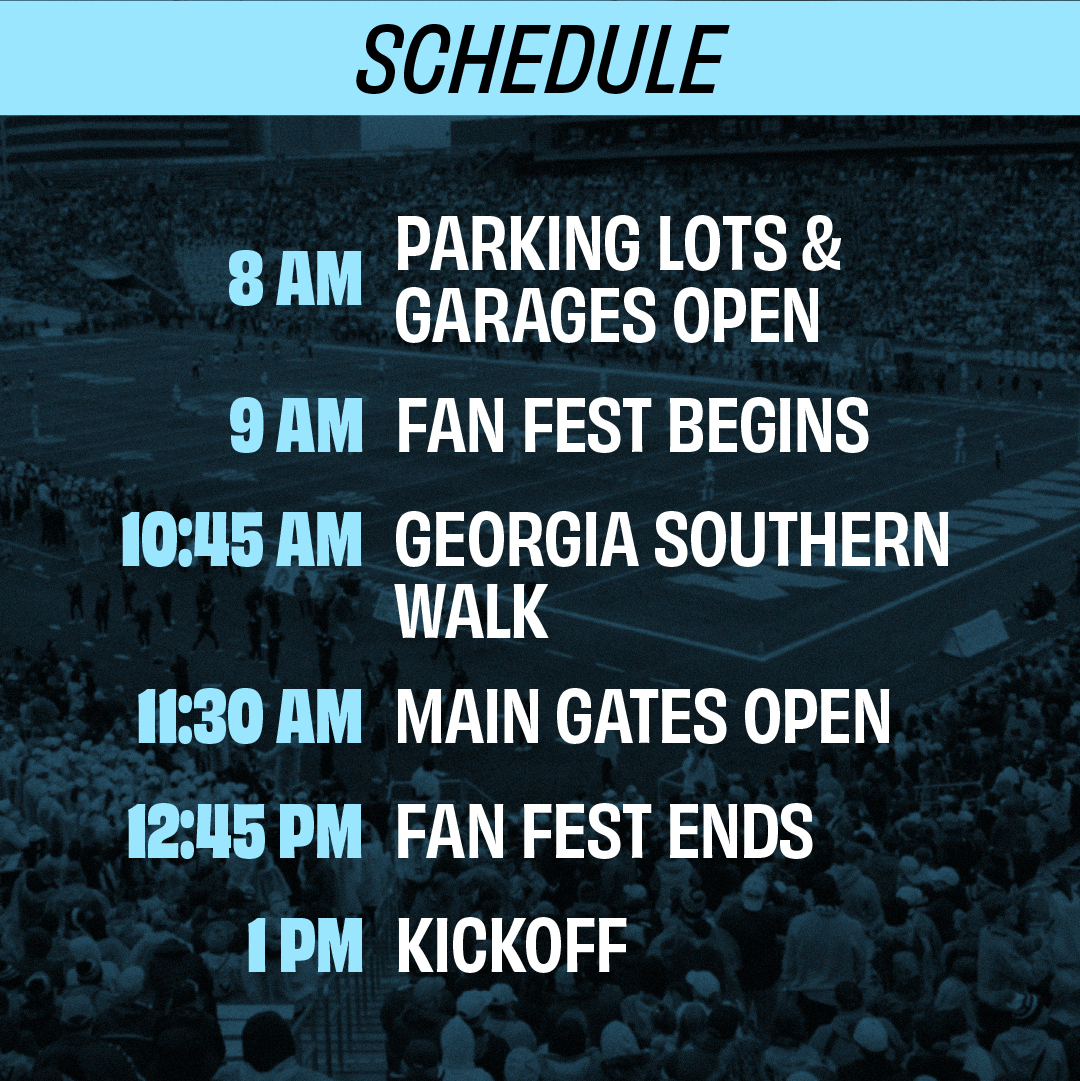 SCHEDULE

8 AM PARKING LOTS & GARAGES OPEN

9 AM FAN FEST BEGINS

10:45 AM GEORGIA SOUTHERN WALK

11:30 AM MAIN GATES OPEN

12:45 PM FAN FEST ENDS

1 PM KICKOFF